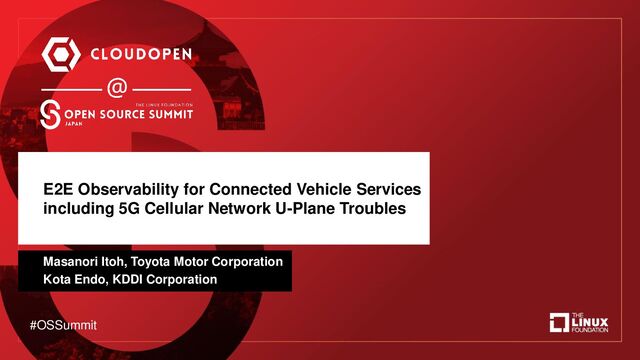 CLOUDOPEN

@

THE LINUX FOUNDATION
OPEN SOURCE SUMMIT
JAPAN

E2E Observability for Connected Vehicle Services including 5G Cellular Network U-Plane Troubles

Masanori Itoh, Toyota Motor Corporation
Kota Endo, KDDI Corporation

#OSSummit

THE LINUX FOUNDATION